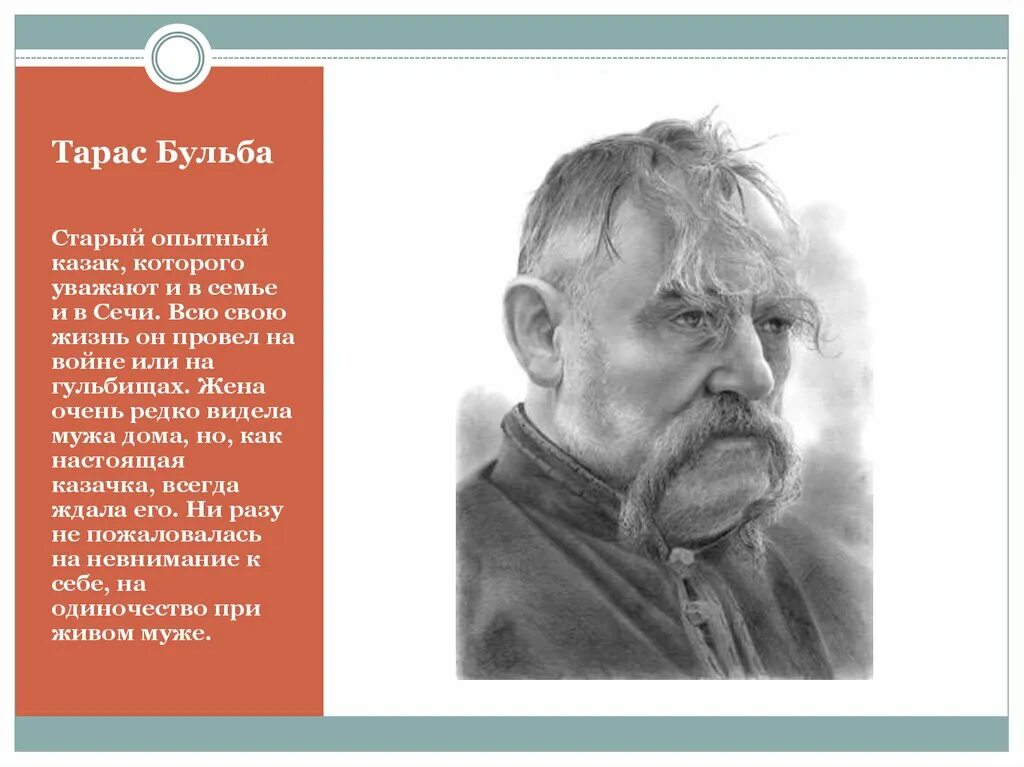 Тарас Бульба

Старый опытный казак, которого уважают и в семье и в Сечи. Всю свою жизнь он провел на войне или на гульбищах. Жена очень редко видела мужа дома, но, как настоящая казачка, всегда ждала его. Ни разу не пожаловалась на невнимание к себе, на одиночество при живом муже.